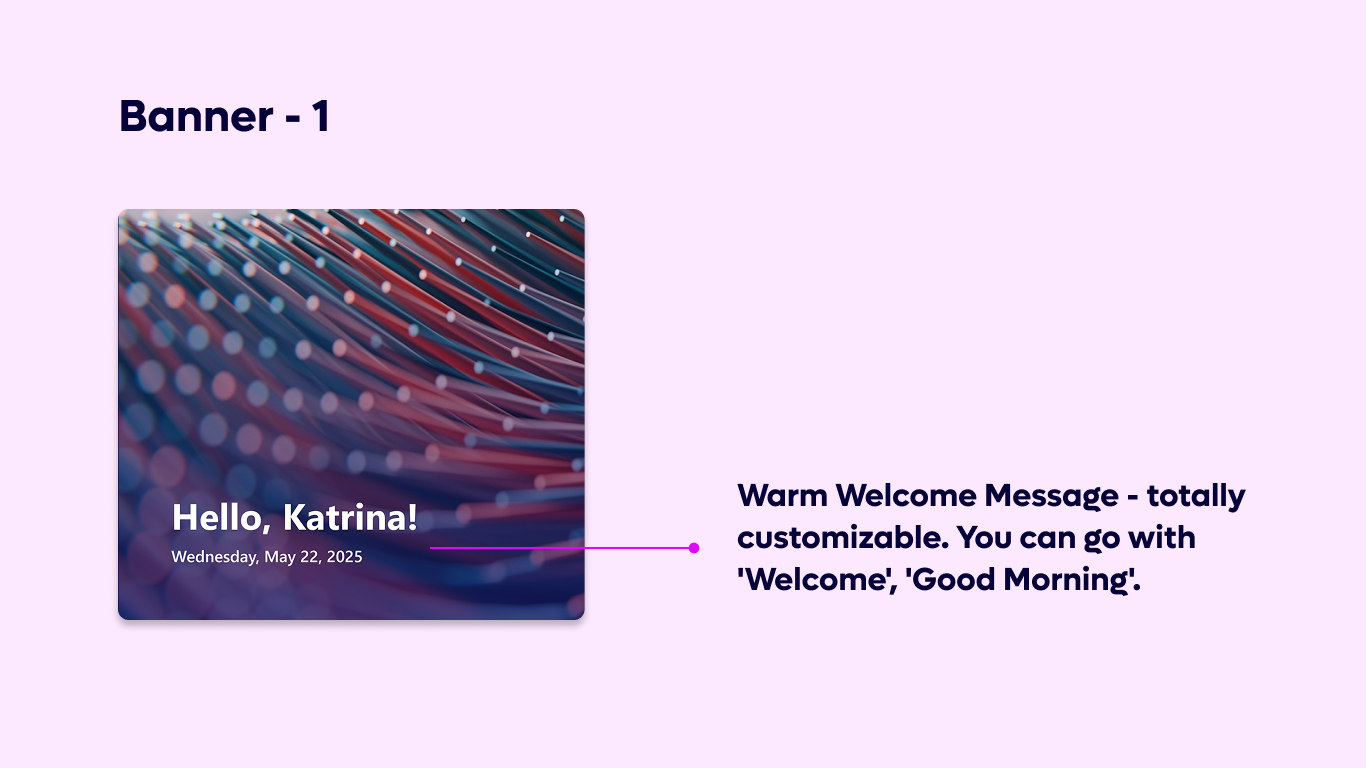 Banner - 1

Hello, Katrina!

Wednesday, May 22, 2025

Warm Welcome Message - totally customizable. You can go with 'Welcome', 'Good Morning'.